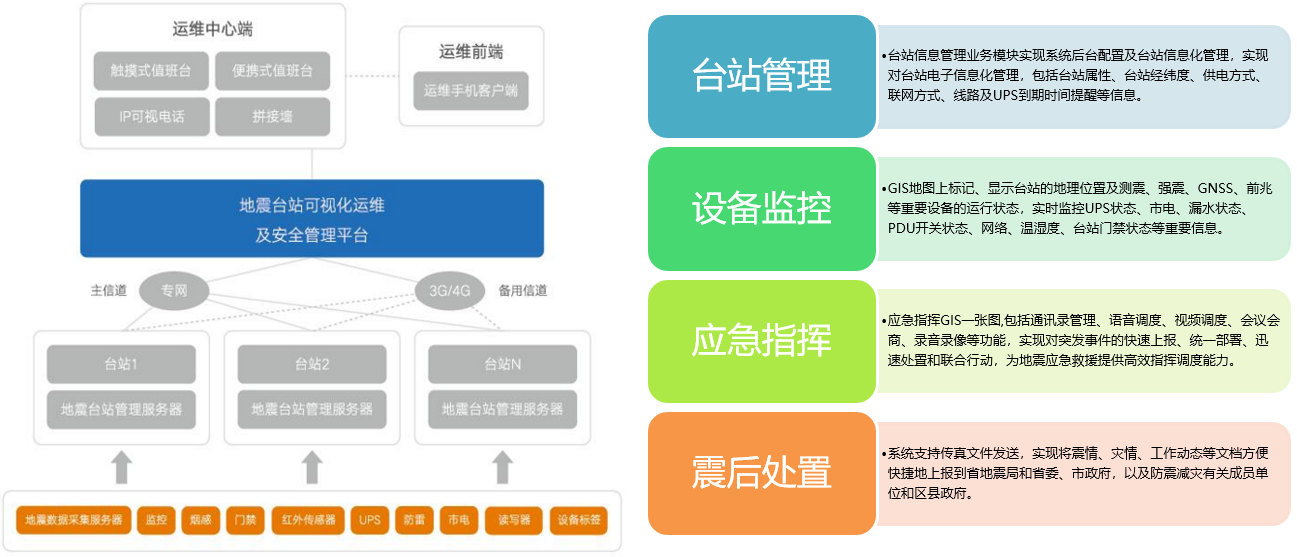 运维中心端

触摸式值班台

便携式值班台

IP可视电话

拼接墙

运维前端

运维手机客户端

地震台站可视化运维
及安全管理平台

主信道

专网

3G/4G

备用信道

台站1

地震台站管理服务器

台站2

地震台站管理服务器

台站N

地震台站管理服务器

地震数据采集服务器

监控

烟感

门禁

红外传感器

UPS

防雷

市电

读写器

设备标签

台站管理

•台站信息管理业务模块实现系统后台配置及台站信息化管理，实现对台站电子信息化管理，包括台站属性、台站经纬度、供电方式、联网方式、线路及UPS到期时间提醒等信息。

设备监控

•GIS地图上标记、显示台站的地理位置及测震、强震、GNSS、前兆等重要设备的运行状态，实时监控UPS状态、市电、漏水状态、PDU开关状态、网络、温湿度、台站门禁状态等重要信息。

应急指挥

•应急指挥GIS一张图,包括通讯录管理、语音调度、视频调度、会议会商、录音录像等功能，实现对突发事件的快速上报、统一部署、迅速处置和联合行动，为地震应急救援提供高效指挥调度能力。

震后处置

•系统支持传真文件发送，实现将震情、灾情、工作动态等文档方便快捷地上报到省地震局和省委、市政府，以及防震减灾有关成员单位和区县政府。